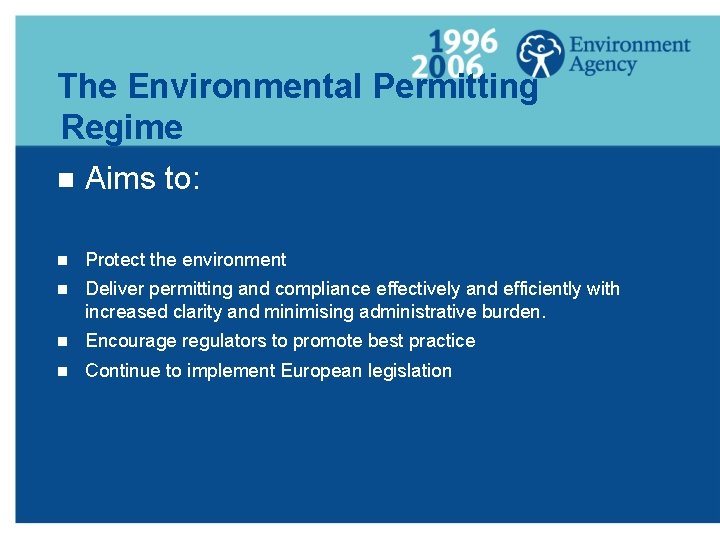 1996
2006
Environment Agency

The Environmental Permitting Regime

■ Aims to:

■ Protect the environment
■ Deliver permitting and compliance effectively and efficiently with increased clarity and minimising administrative burden.
■ Encourage regulators to promote best practice
■ Continue to implement European legislation